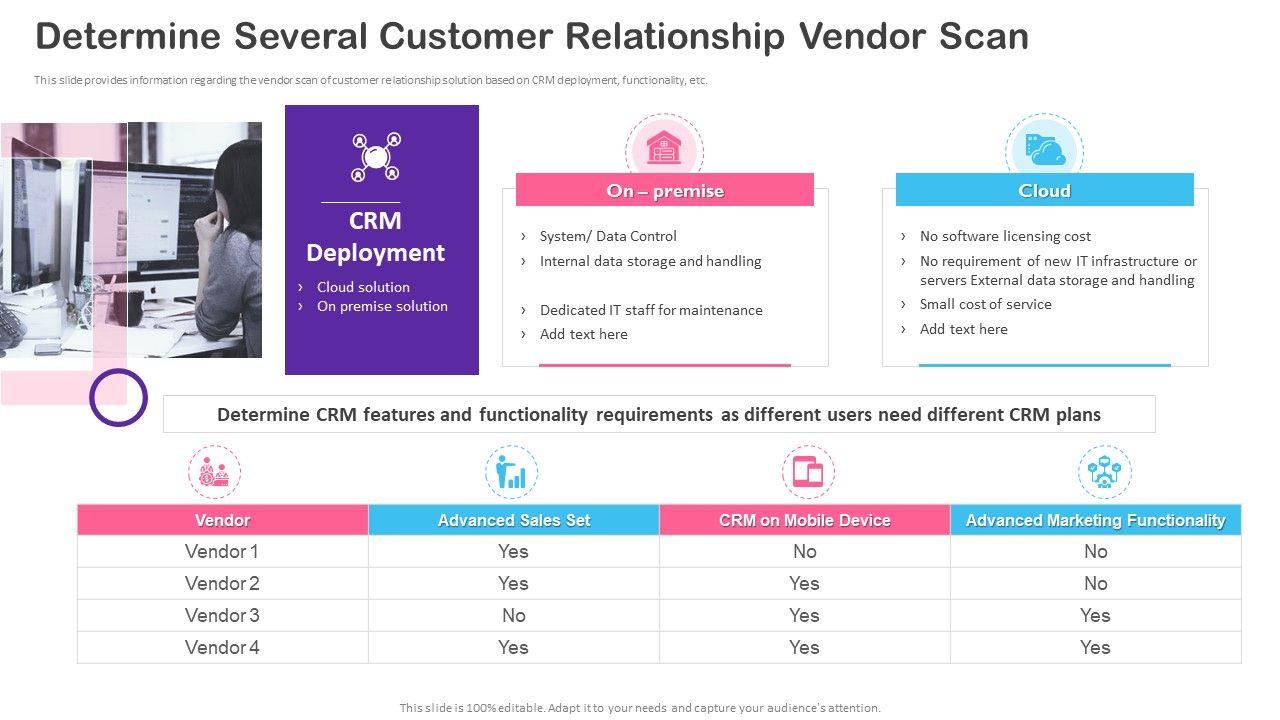 Determine Several Customer Relationship Vendor Scan

This slide provides information regarding the vendor scan of customer relationship solution based on CRM deployment, functionality, etc.

CRM Deployment

› Cloud solution
› On premise solution

On – premise

› System/ Data Control
› Internal data storage and handling
› Dedicated IT staff for maintenance
› Add text here

Cloud

› No software licensing cost
› No requirement of new IT infrastructure or servers External data storage and handling
› Small cost of service
› Add text here

Determine CRM features and functionality requirements as different users need different CRM plans

| Vendor | Advanced Sales Set | CRM on Mobile Device | Advanced Marketing Functionality |
|---|---|---|---|
| Vendor 1 | Yes | No | No |
| Vendor 2 | Yes | Yes | No |
| Vendor 3 | No | Yes | Yes |
| Vendor 4 | Yes | Yes | Yes |

This slide is 100% editable. Adapt it to your needs and capture your audience's attention.